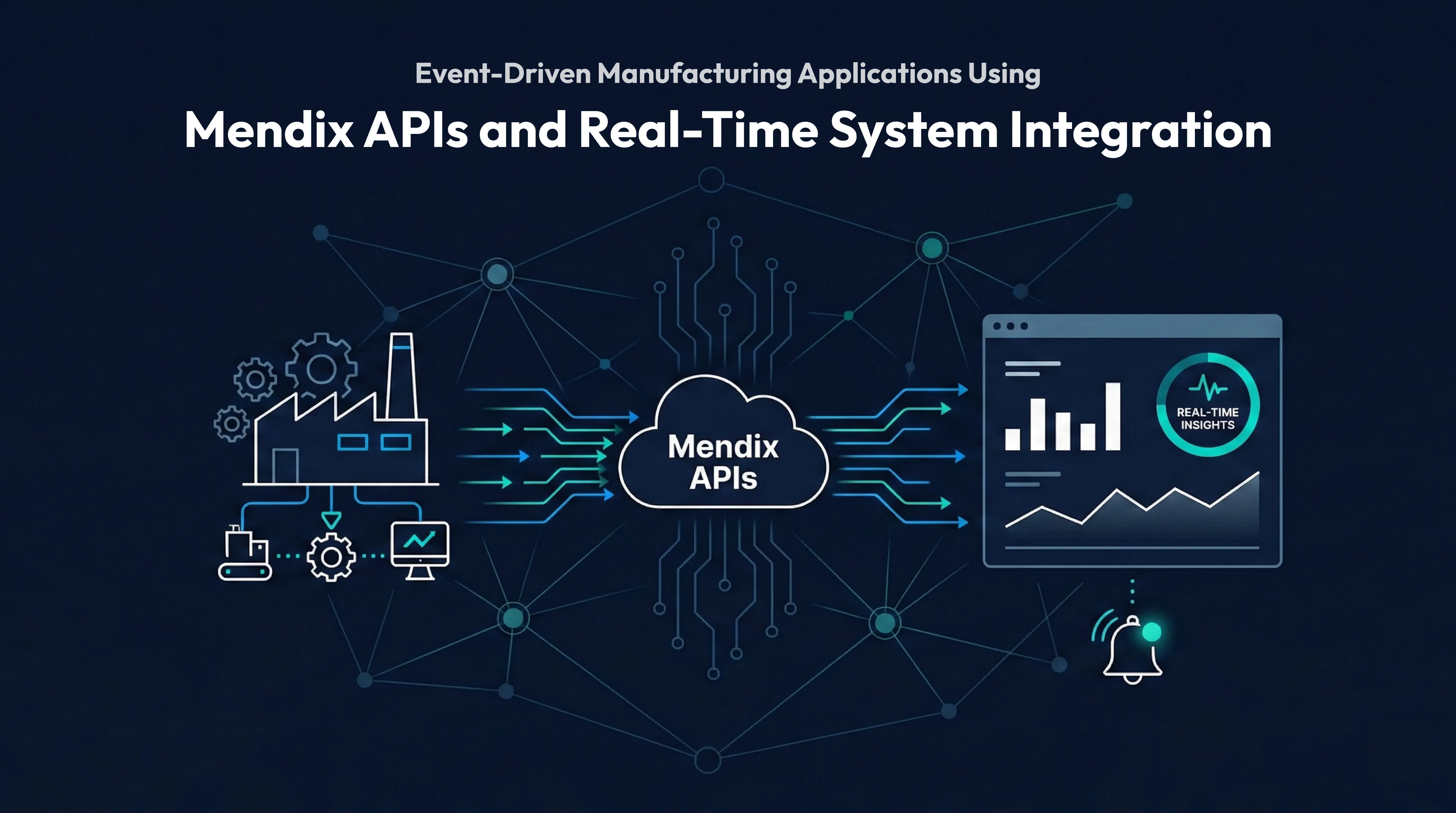 Event-Driven Manufacturing Applications Using

Mendix APIs and Real-Time System Integration

Mendix APIs

REAL-TIME INSIGHTS